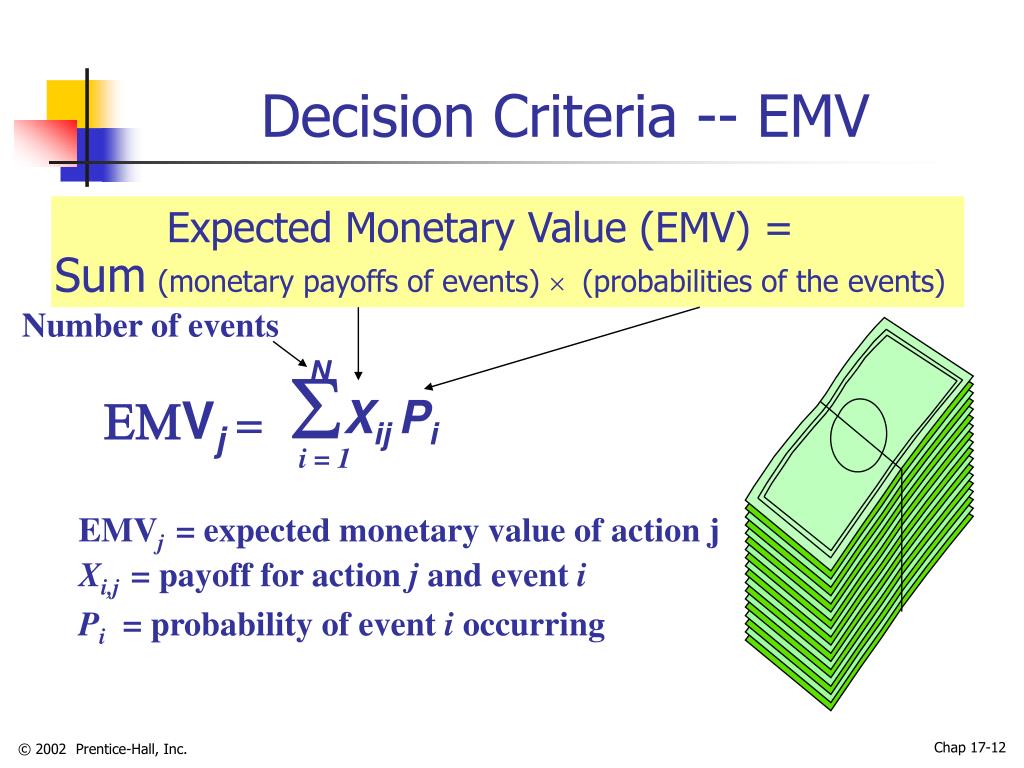 Decision Criteria -- EMV

Expected Monetary Value (EMV) =
Sum (monetary payoffs of events) $\times$ (probabilities of the events)

Number of events

$EMV_j = \sum_{i=1}^{N} X_{ij} P_i$

$EMV_j$ = expected monetary value of action j
$X_{i,j}$ = payoff for action $j$ and event $i$
$P_i$ = probability of event $i$ occurring

© 2002 Prentice-Hall, Inc.

Chap 17-12